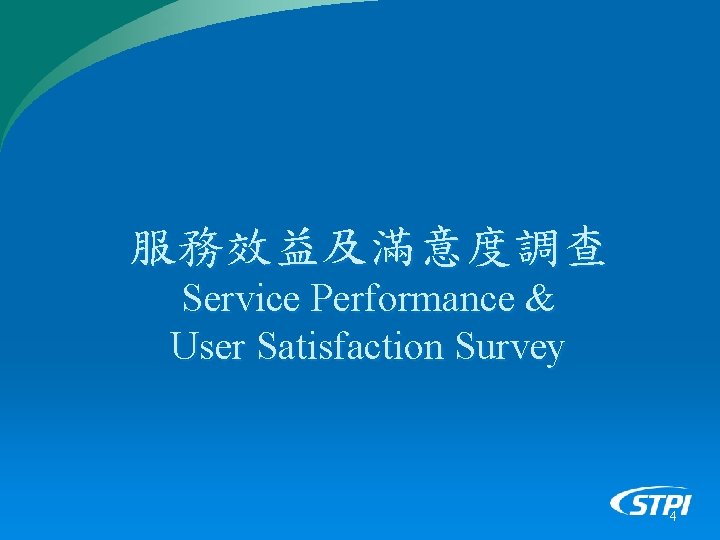 服務效益及滿意度調查
Service Performance &
User Satisfaction Survey

STPI
4